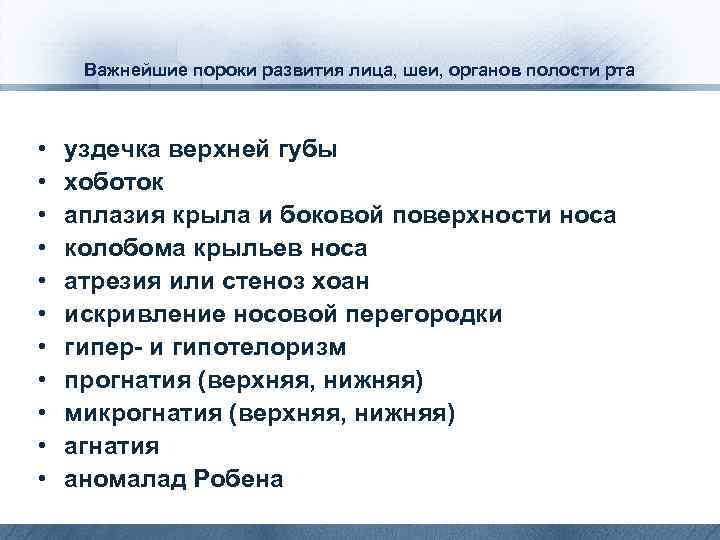 Важнейшие пороки развития лица, шеи, органов полости рта

• уздечка верхней губы
• хоботок
• аплазия крыла и боковой поверхности носа
• колобома крыльев носа
• атрезия или стеноз хоан
• искривление носовой перегородки
• гипер- и гипотелоризм
• прогнатия (верхняя, нижняя)
• микрогнатия (верхняя, нижняя)
• агнатия
• аномалад Робена